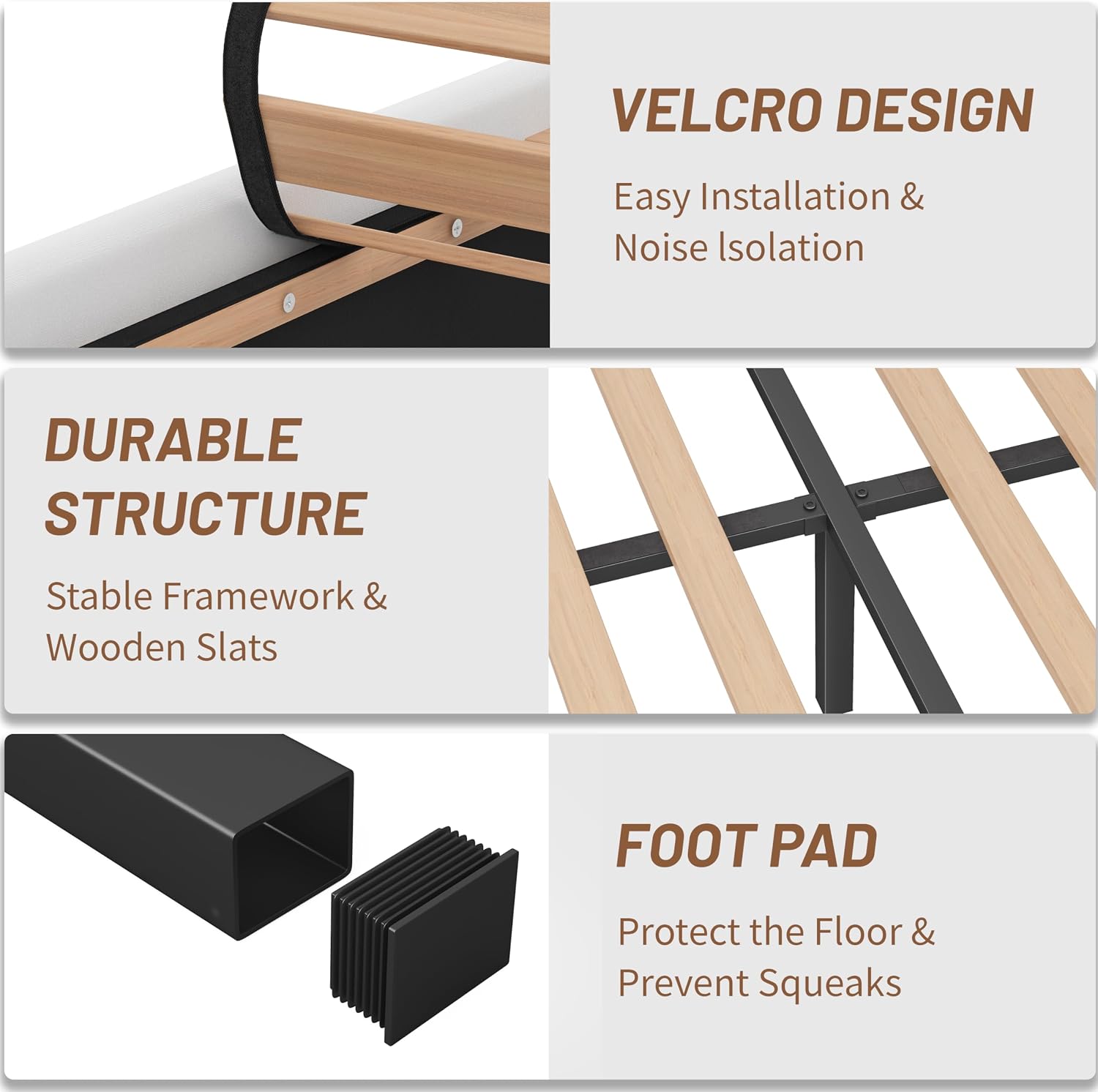 VELCRO DESIGN

Easy Installation & Noise Isolation

DURABLE STRUCTURE

Stable Framework & Wooden Slats

FOOT PAD

Protect the Floor & Prevent Squeaks